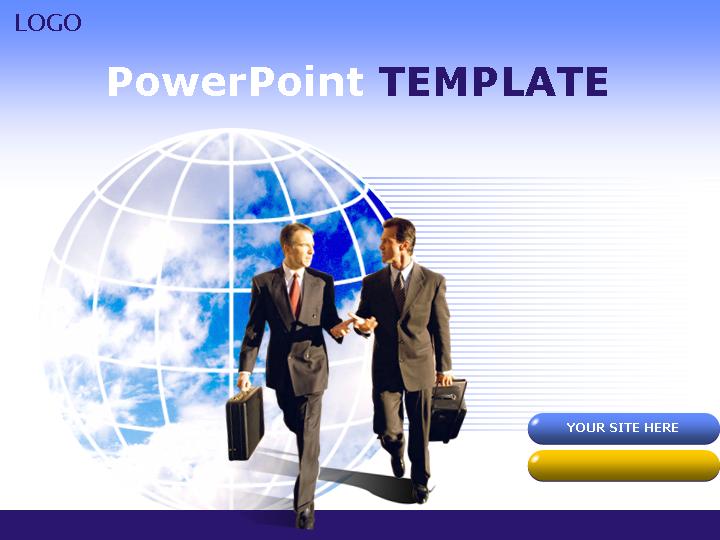 LOGO

PowerPoint TEMPLATE

YOUR SITE HERE